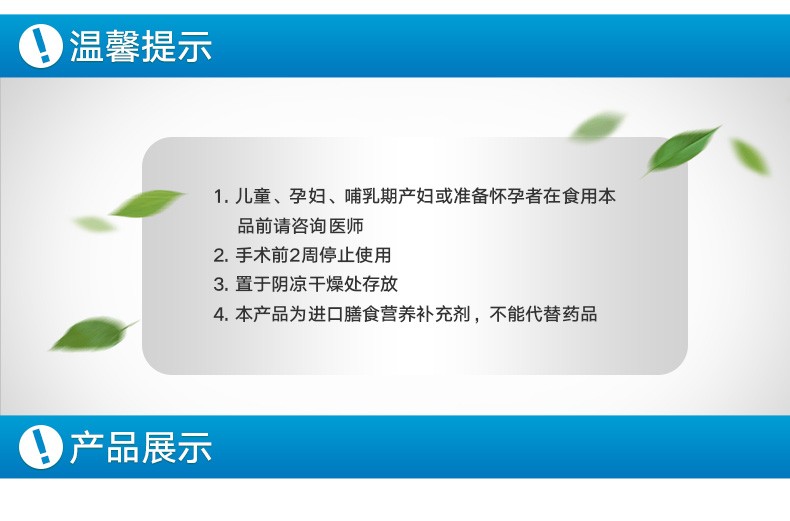 温馨提示

1. 儿童、孕妇、哺乳期产妇或准备怀孕者在食用本品前请咨询医师
2. 手术前2周停止使用
3. 置于阴凉干燥处存放
4. 本产品为进口膳食营养补充剂，不能代替药品

产品展示